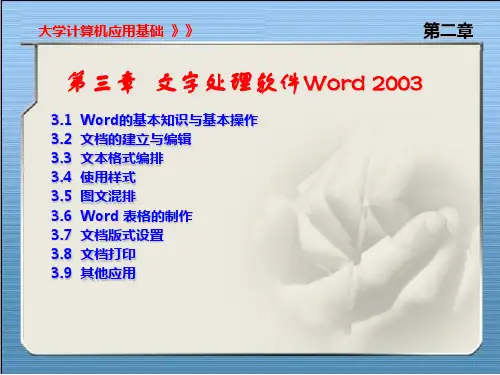 大学计算机应用基础 》》

第二章

第三章 文字处理软件Word 2003

3.1 Word的基本知识与基本操作
3.2 文档的建立与编辑
3.3 文本格式编排
3.4 使用样式
3.5 图文混排
3.6 Word 表格的制作
3.7 文档版式设置
3.8 文档打印
3.9 其他应用